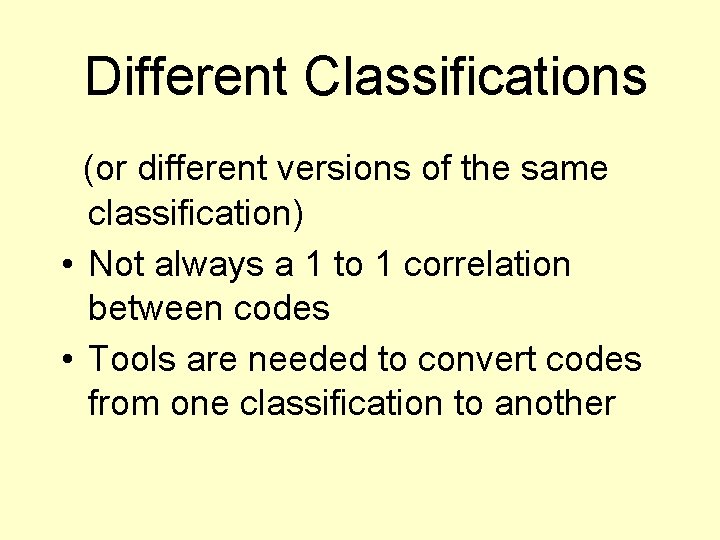 Different Classifications

(or different versions of the same classification)

• Not always a 1 to 1 correlation between codes
• Tools are needed to convert codes from one classification to another